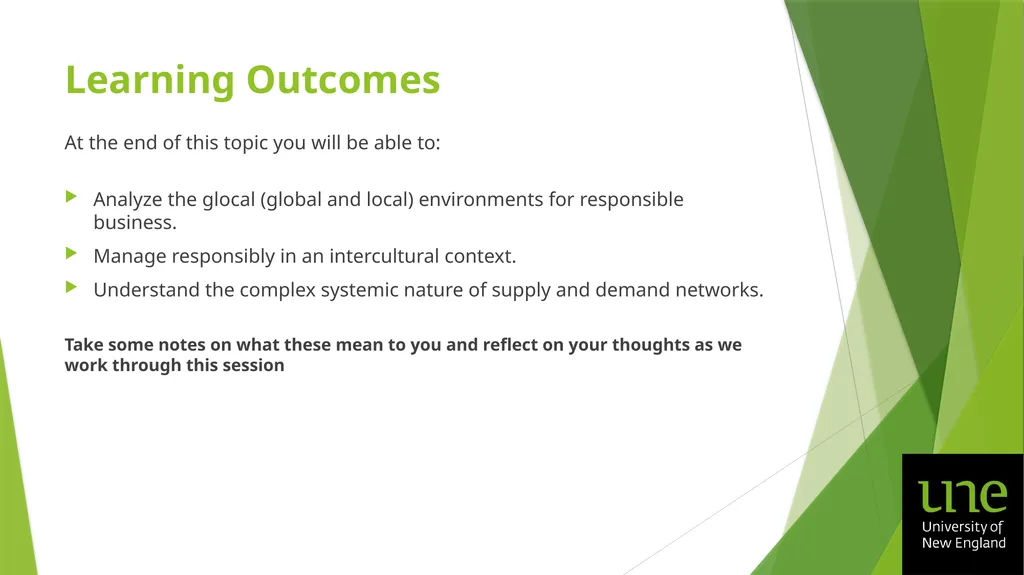 Learning Outcomes

At the end of this topic you will be able to:

▶ Analyze the glocal (global and local) environments for responsible business.

▶ Manage responsibly in an intercultural context.

▶ Understand the complex systemic nature of supply and demand networks.

Take some notes on what these mean to you and reflect on your thoughts as we work through this session

une
University of
New England